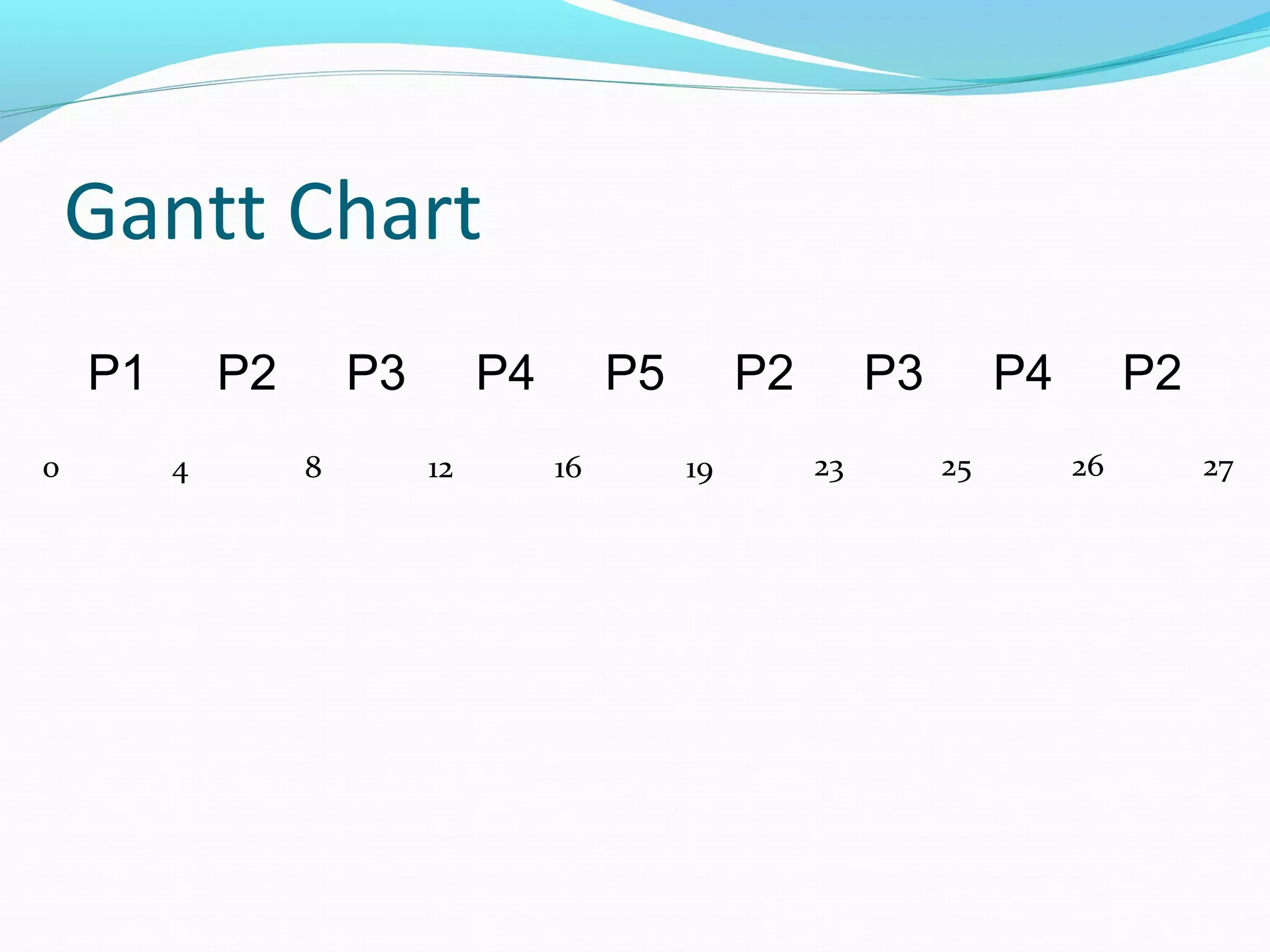 Gantt Chart

P1 P2 P3 P4 P5 P2 P3 P4 P2

0 4 8 12 16 19 23 25 26 27